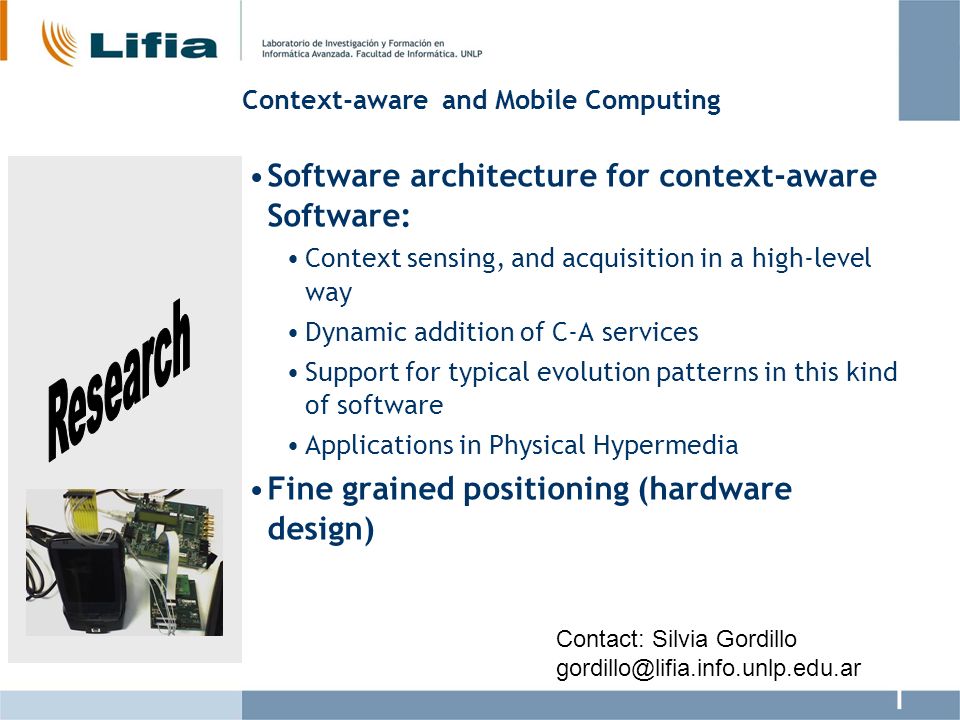 Lifia

Laboratorio de Investigación y Formación en Informática Avanzada. Facultad de Informática. UNLP

Context-aware and Mobile Computing

Research

• Software architecture for context-aware Software:
  • Context sensing, and acquisition in a high-level way
  • Dynamic addition of C-A services
  • Support for typical evolution patterns in this kind of software
  • Applications in Physical Hypermedia
• Fine grained positioning (hardware design)

Contact: Silvia Gordillo
gordillo@lifia.info.unlp.edu.ar